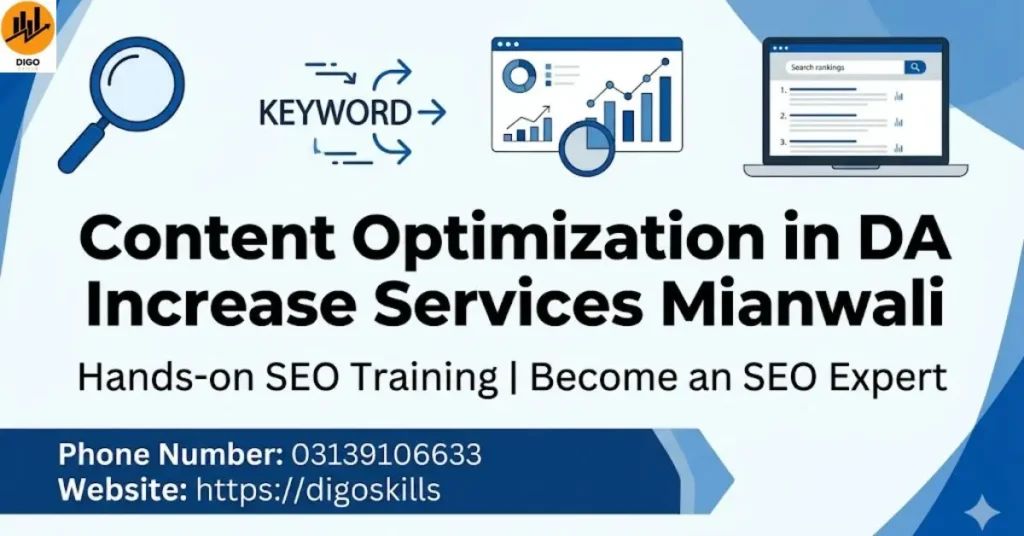 DIGO

KEYWORD

Search rankings

1.

2.

3.

Content Optimization in DA Increase Services Mianwali

Hands-on SEO Training | Become an SEO Expert

Phone Number: 03139106633
Website: https://digoskills